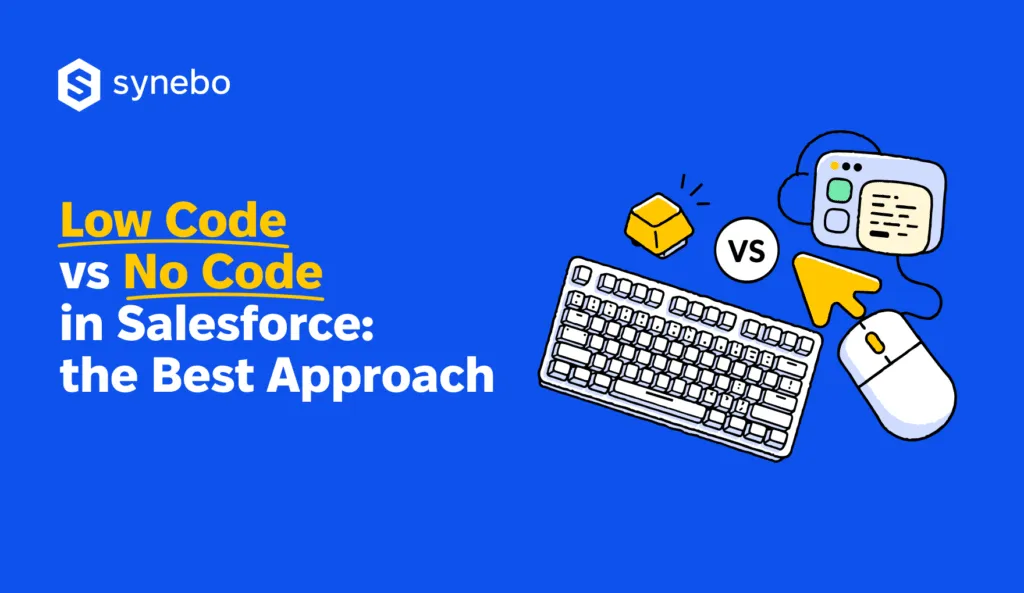 synebo

Low Code vs No Code in Salesforce: the Best Approach

VS